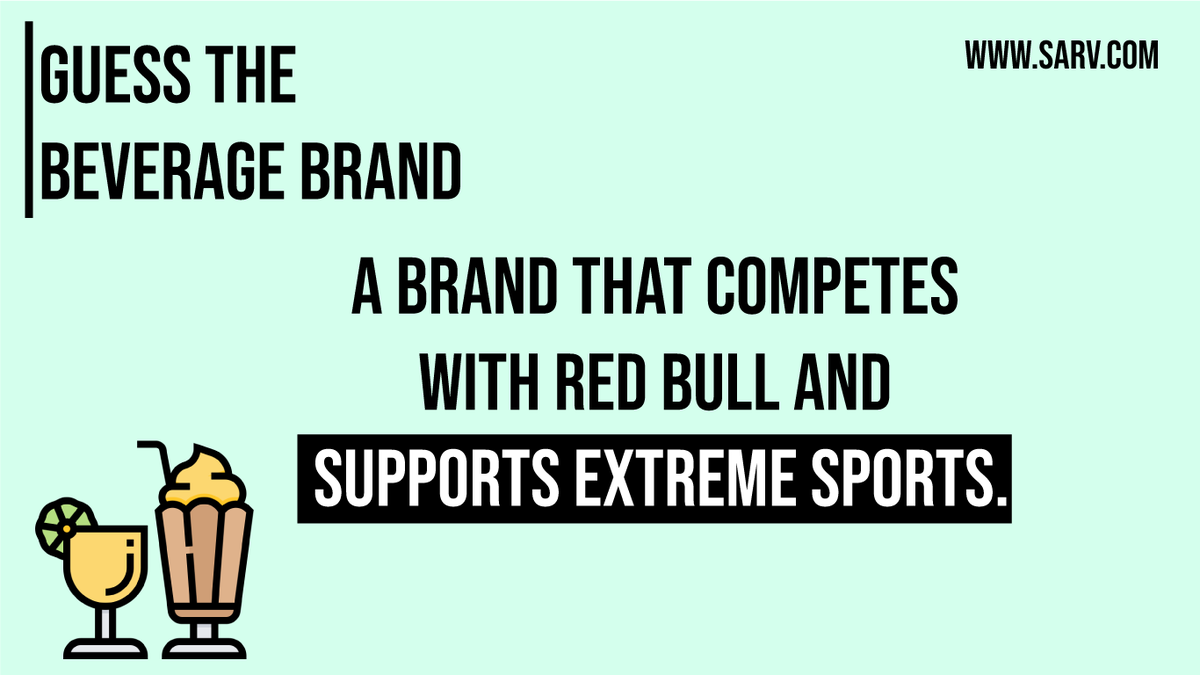 GUESS THE BEVERAGE BRAND

WWW.SARV.COM

A BRAND THAT COMPETES WITH RED BULL AND SUPPORTS EXTREME SPORTS.